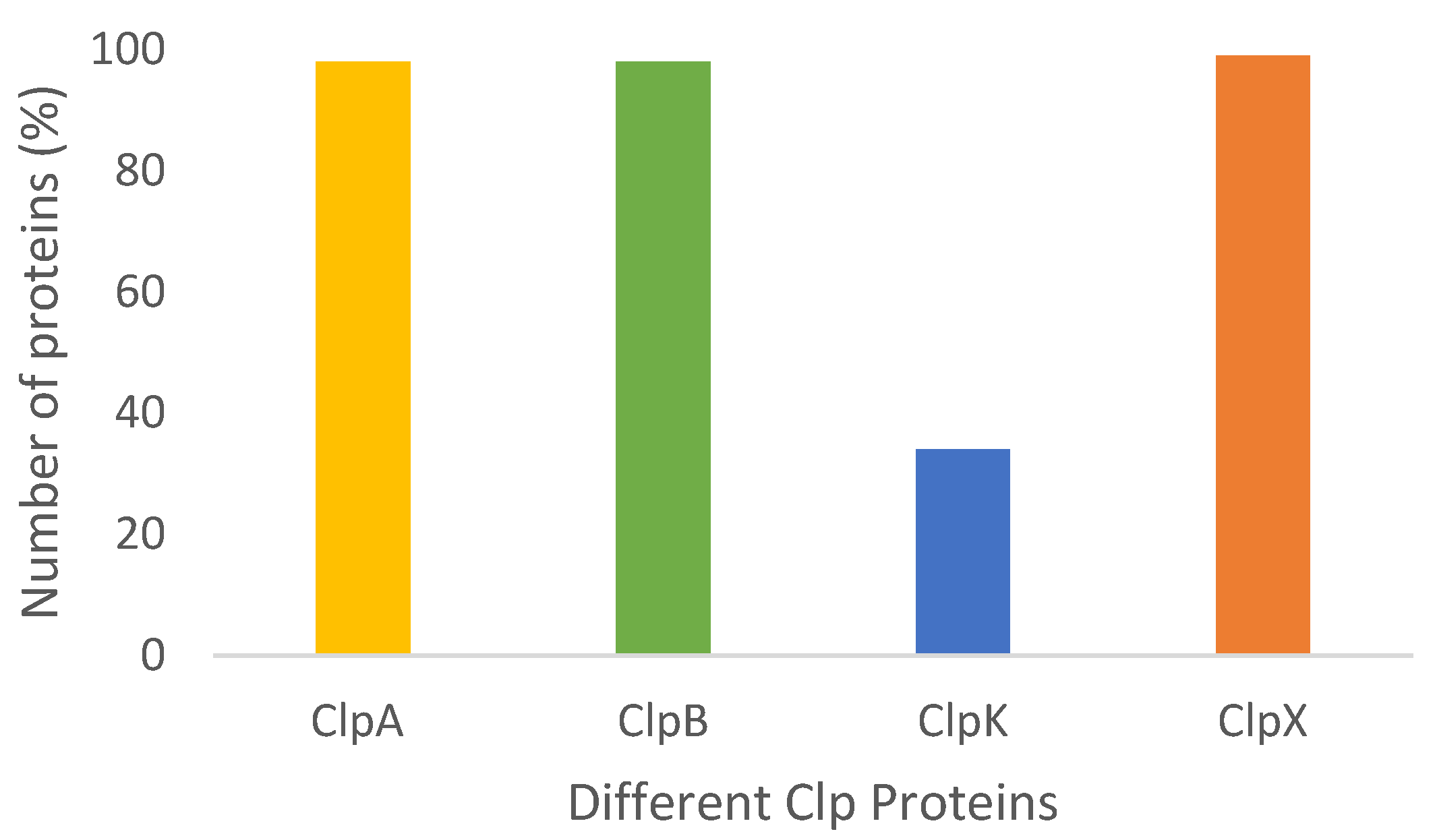 Number of proteins (%)

100
80
60
40
20
0

ClpA
ClpB
ClpK
ClpX

Different Clp Proteins